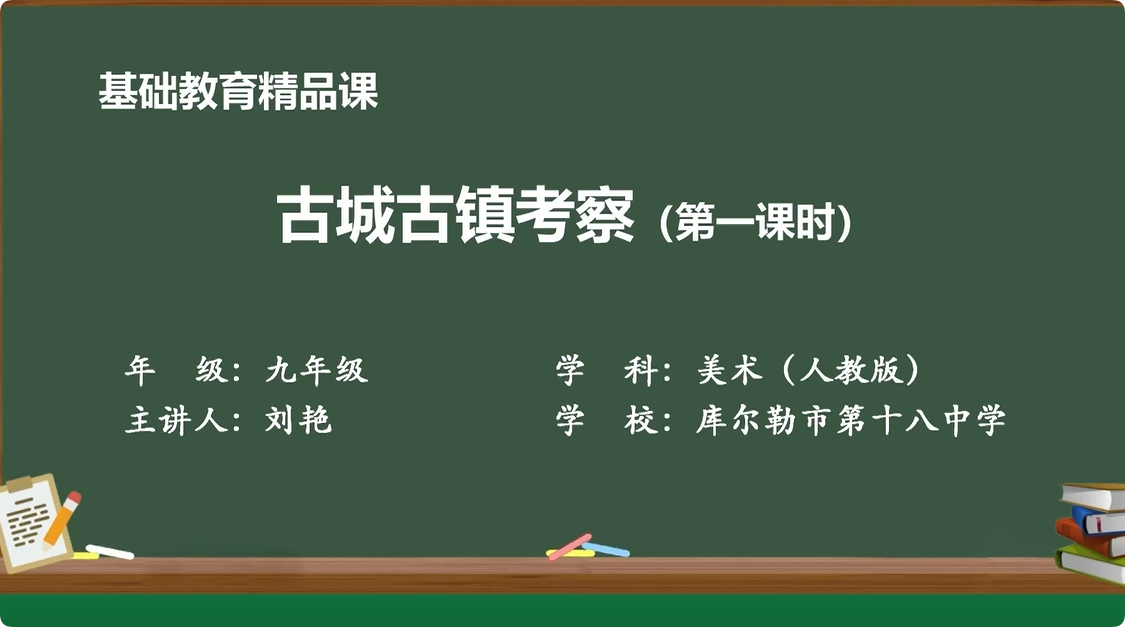 基础教育精品课

古城古镇考察（第一课时）

年　级：九年级

学　科：美术（人教版）

主讲人：刘艳

学　校：库尔勒市第十八中学